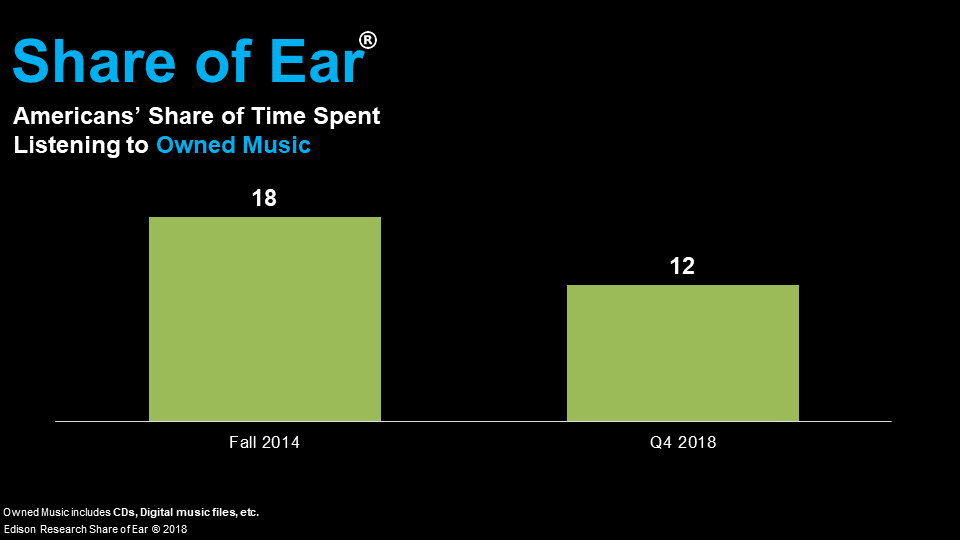 Share of Ear®

Americans' Share of Time Spent Listening to Owned Music

18

12

Fall 2014

Q4 2018

Owned Music includes CDs, Digital music files, etc.
Edison Research Share of Ear © 2018